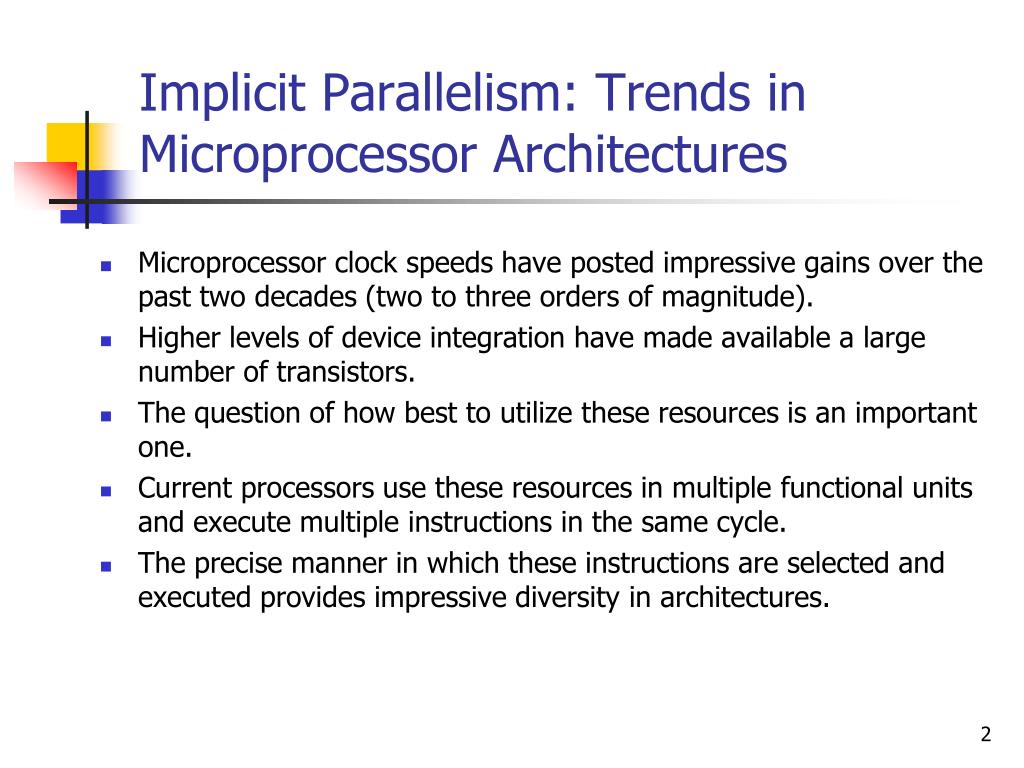 Implicit Parallelism: Trends in Microprocessor Architectures

- Microprocessor clock speeds have posted impressive gains over the past two decades (two to three orders of magnitude).
- Higher levels of device integration have made available a large number of transistors.
- The question of how best to utilize these resources is an important one.
- Current processors use these resources in multiple functional units and execute multiple instructions in the same cycle.
- The precise manner in which these instructions are selected and executed provides impressive diversity in architectures.

2